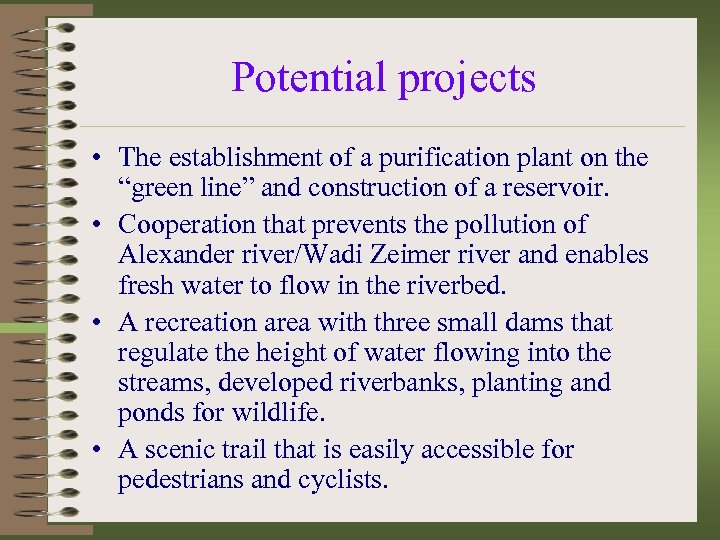 Potential projects

• The establishment of a purification plant on the “green line” and construction of a reservoir.
• Cooperation that prevents the pollution of Alexander river/Wadi Zeimer river and enables fresh water to flow in the riverbed.
• A recreation area with three small dams that regulate the height of water flowing into the streams, developed riverbanks, planting and ponds for wildlife.
• A scenic trail that is easily accessible for pedestrians and cyclists.